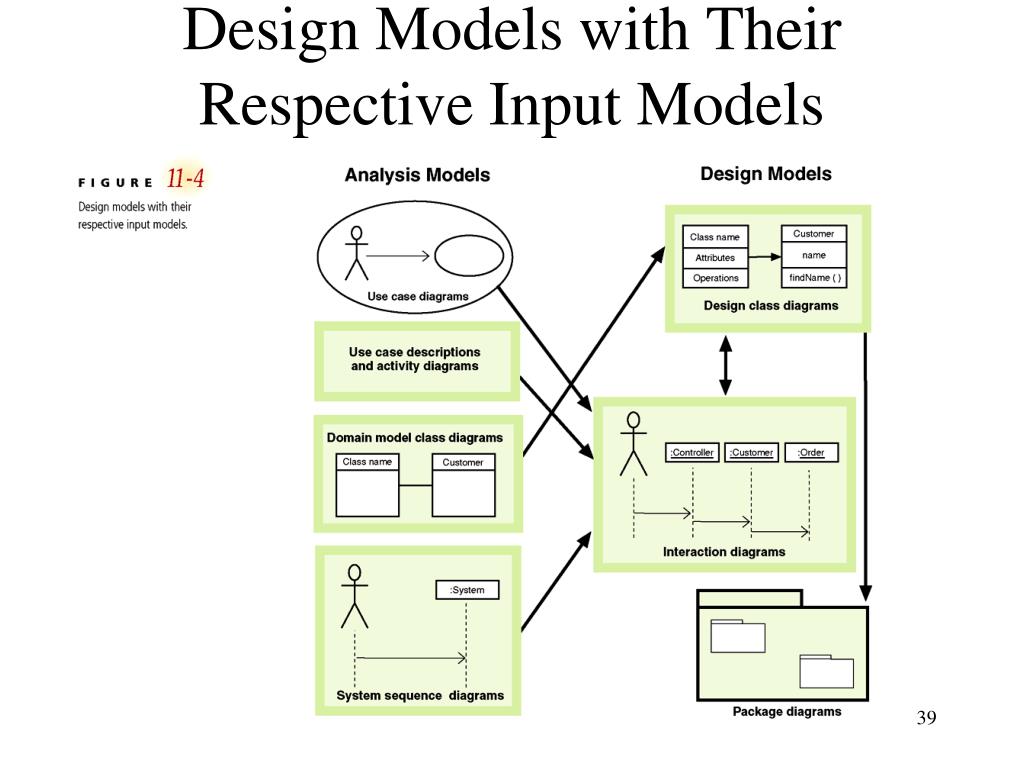 Design Models with Their Respective Input Models

FIGURE 11-4
Design models with their respective input models.

Analysis Models

Use case diagrams

Use case descriptions and activity diagrams

Domain model class diagrams

Class name

Customer

:System

System sequence diagrams

Design Models

Class name
Attributes
Operations

Customer
name
findName ( )

Design class diagrams

:Controller
:Customer
:Order

Interaction diagrams

Package diagrams

39